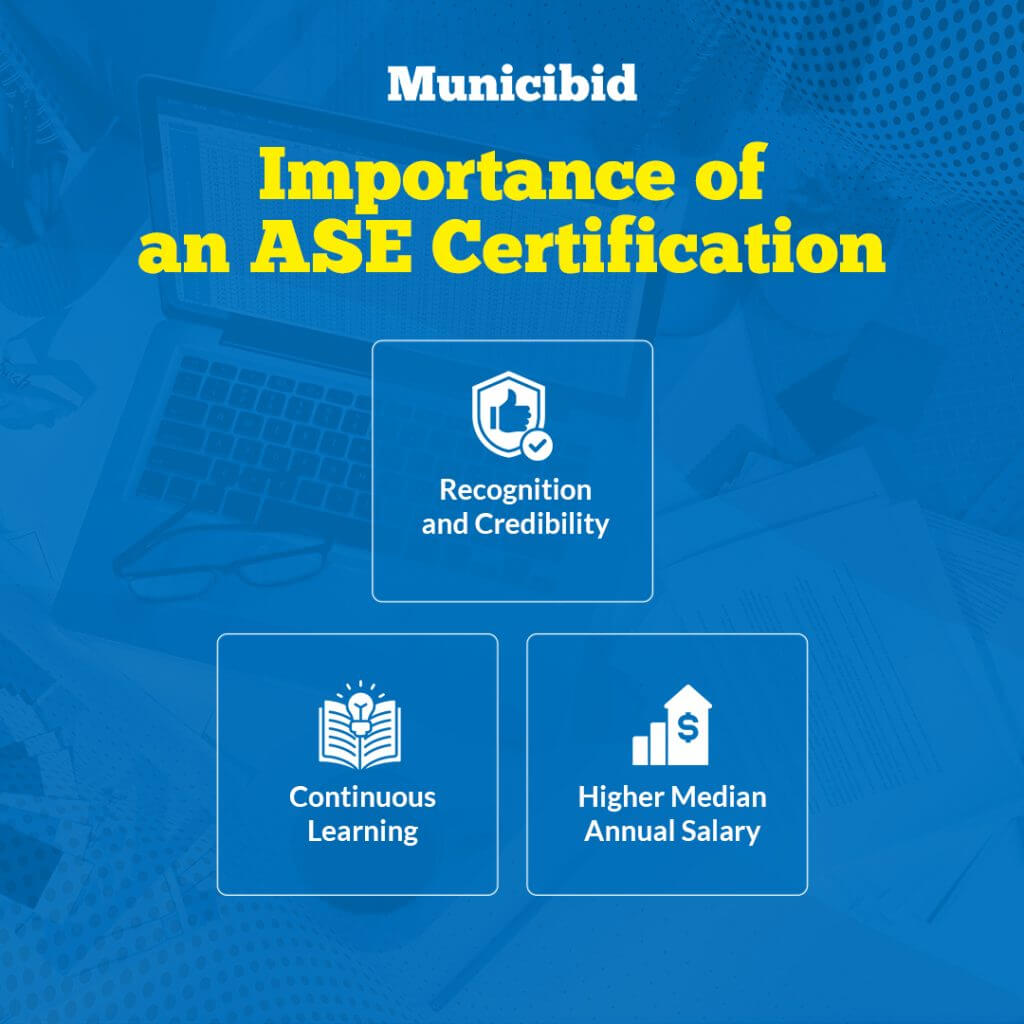 Municibid

Importance of an ASE Certification

Recognition and Credibility

Continuous Learning

Higher Median Annual Salary